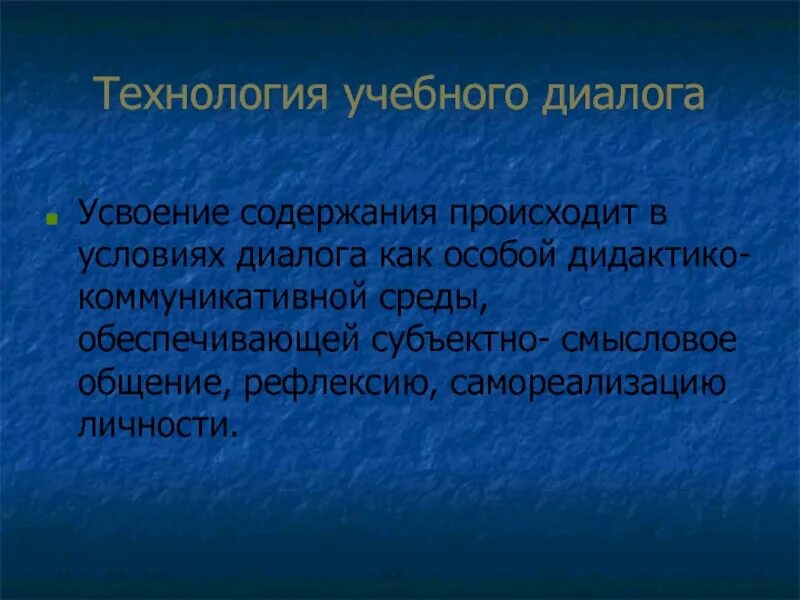 Технология учебного диалога

Усвоение содержания происходит в условиях диалога как особой дидактико-коммуникативной среды, обеспечивающей субъектно- смысловое общение, рефлексию, самореализацию личности.